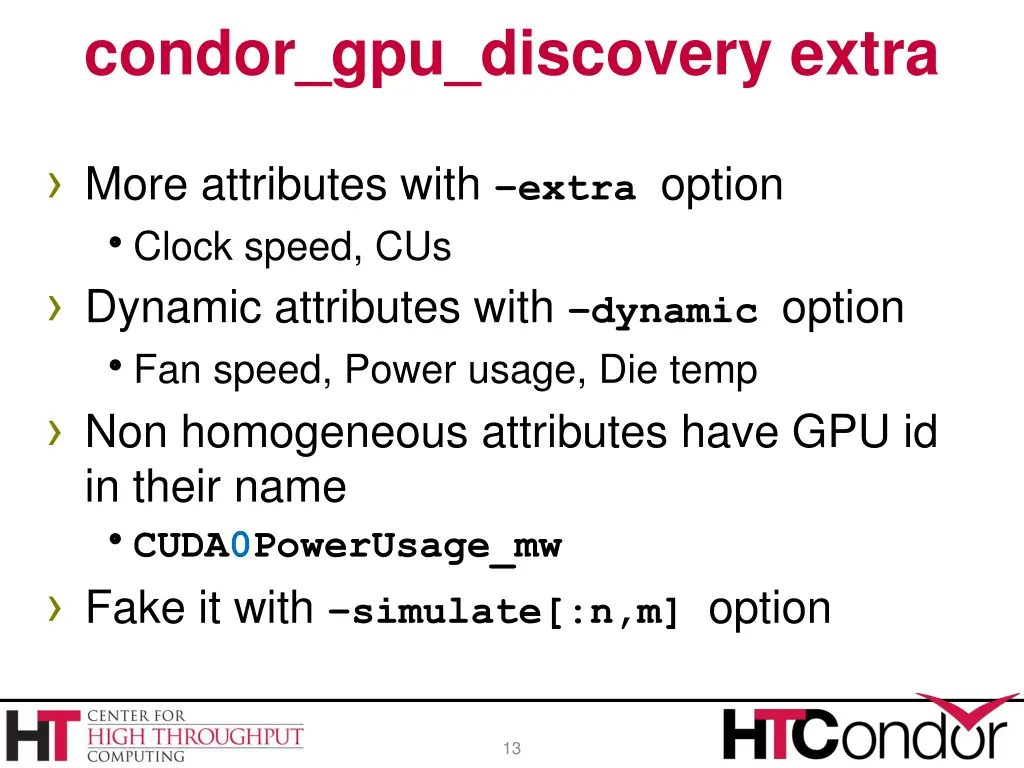 condor_gpu_discovery extra

› More attributes with –extra option
• Clock speed, CUs

› Dynamic attributes with –dynamic option
• Fan speed, Power usage, Die temp

› Non homogeneous attributes have GPU id in their name
• CUDA0PowerUsage_mw

› Fake it with –simulate[:n,m] option

HT CENTER FOR HIGH THROUGHPUT COMPUTING

13

HTCondor